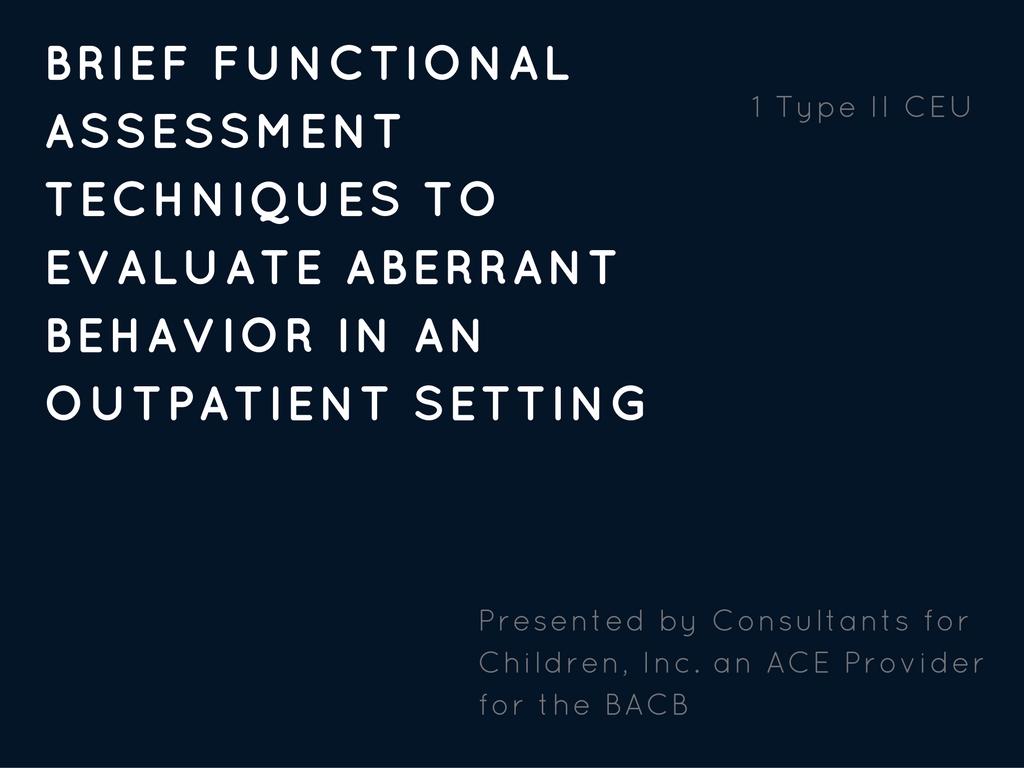 BRIEF FUNCTIONAL ASSESSMENT TECHNIQUES TO EVALUATE ABERRANT BEHAVIOR IN AN OUTPATIENT SETTING

1 Type II CEU

Presented by Consultants for Children, Inc. an ACE Provider for the BACB